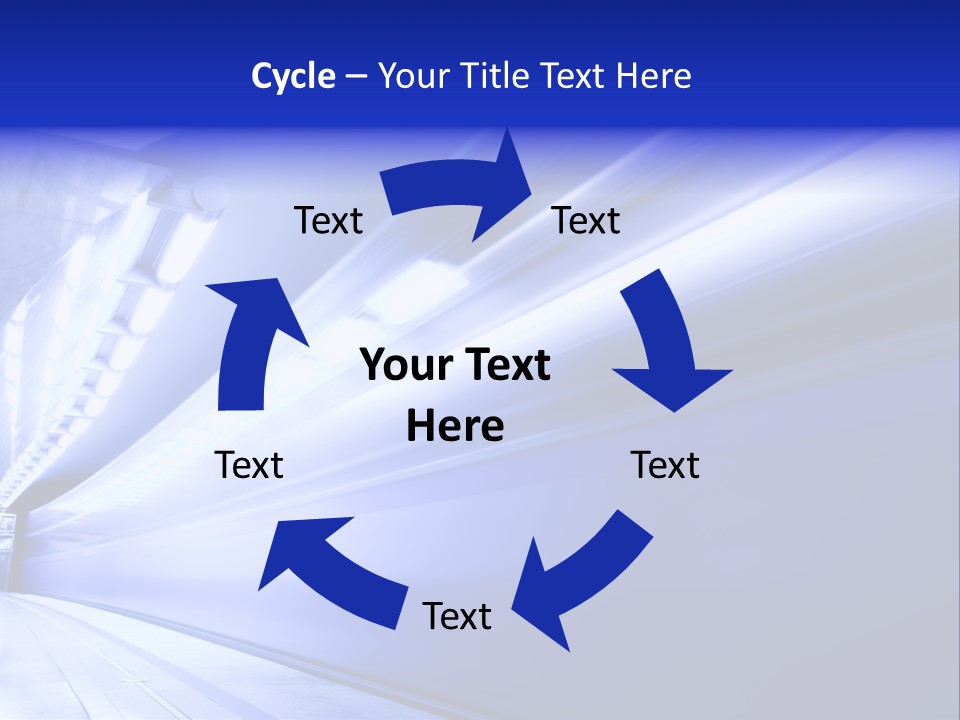 Cycle – Your Title Text Here

Text

Text

Your Text Here

Text

Text

Text